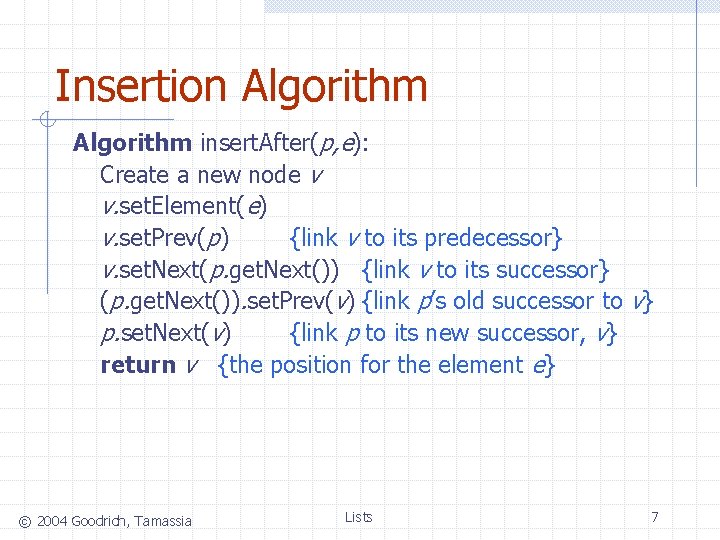 Insertion Algorithm

Algorithm insertAfter(p,e):
Create a new node v
v.setElement(e)
v.setPrev(p) {link v to its predecessor}
v.setNext(p.getNext()) {link v to its successor}
(p.getNext()).setPrev(v) {link p's old successor to v}
p.setNext(v) {link p to its new successor, v}
return v {the position for the element e}

© 2004 Goodrich, Tamassia Lists 7